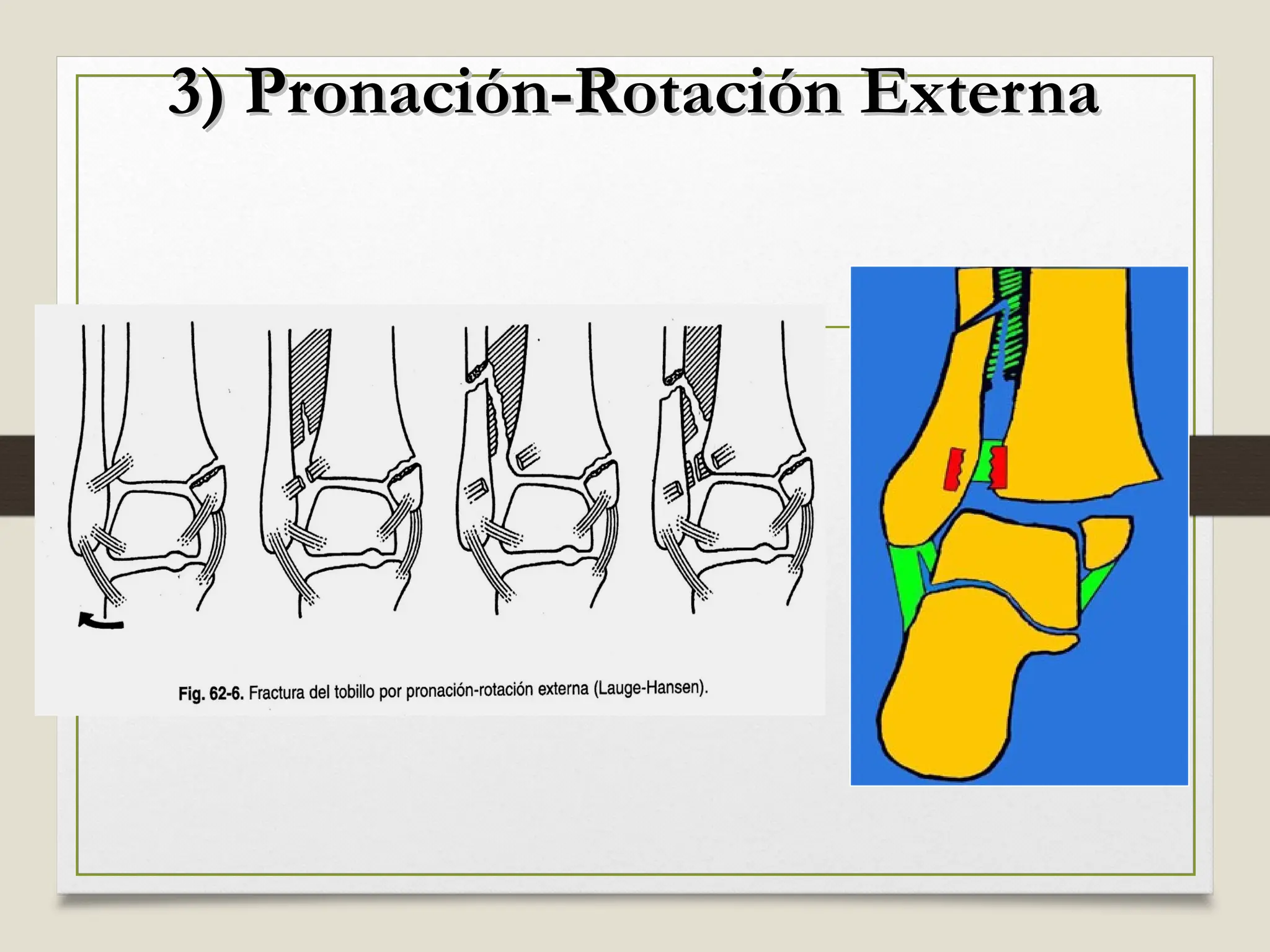 3) Pronación-Rotación Externa

Fig. 62-6. Fractura del tobillo por pronación-rotación externa (Lauge-Hansen).